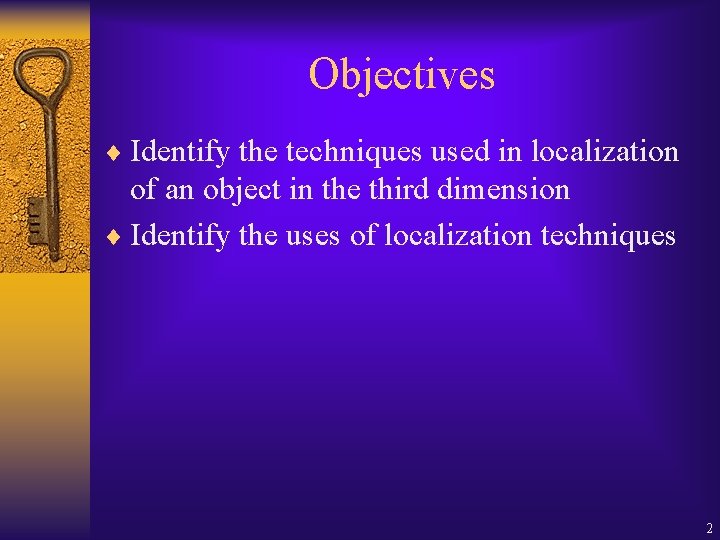 Objectives

♦ Identify the techniques used in localization of an object in the third dimension
♦ Identify the uses of localization techniques

2